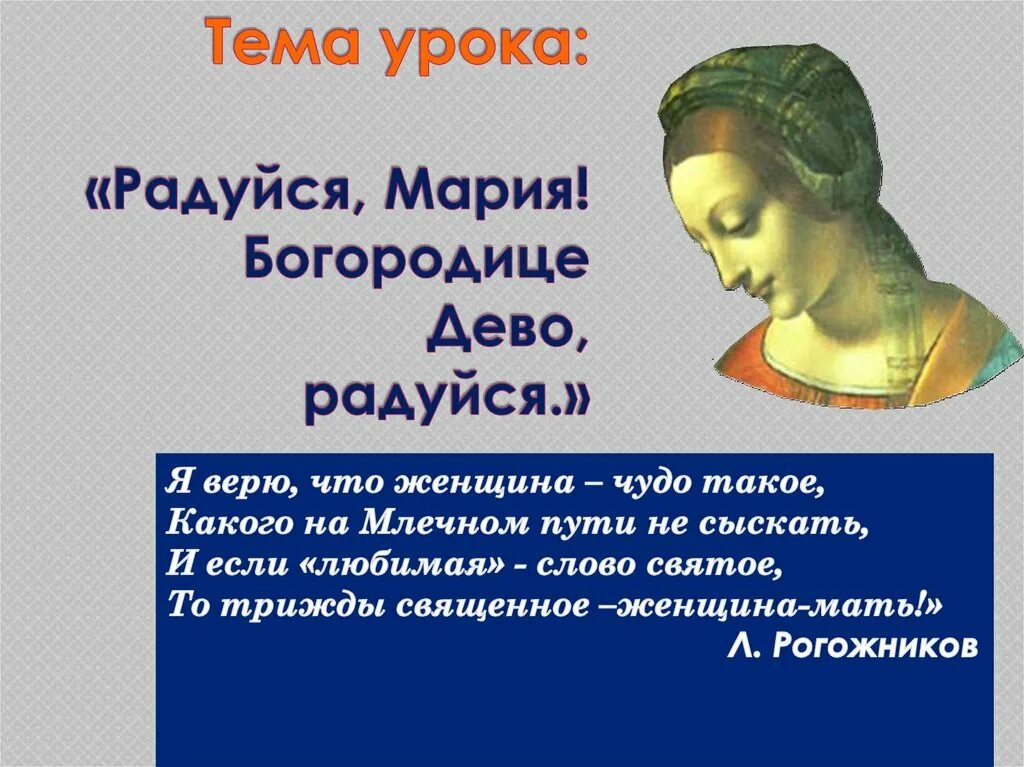 Тема урока:

«Радуйся, Мария! Богородице Дево, радуйся.»

Я верю, что женщина – чудо такое,
Какого на Млечном пути не сыскать,
И если «любимая» - слово святое,
То трижды священное –женщина-мать!»

Л. Рогожников